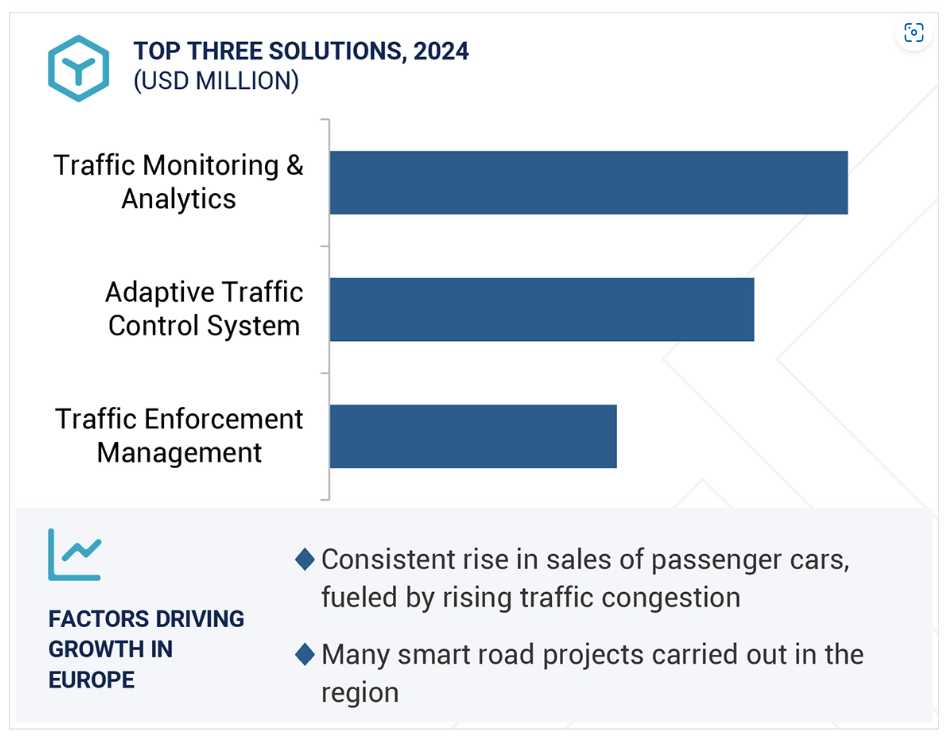 TOP THREE SOLUTIONS, 2024
(USD MILLION)

Traffic Monitoring & Analytics

Adaptive Traffic Control System

Traffic Enforcement Management

FACTORS DRIVING GROWTH IN EUROPE

◆ Consistent rise in sales of passenger cars, fueled by rising traffic congestion

◆ Many smart road projects carried out in the region